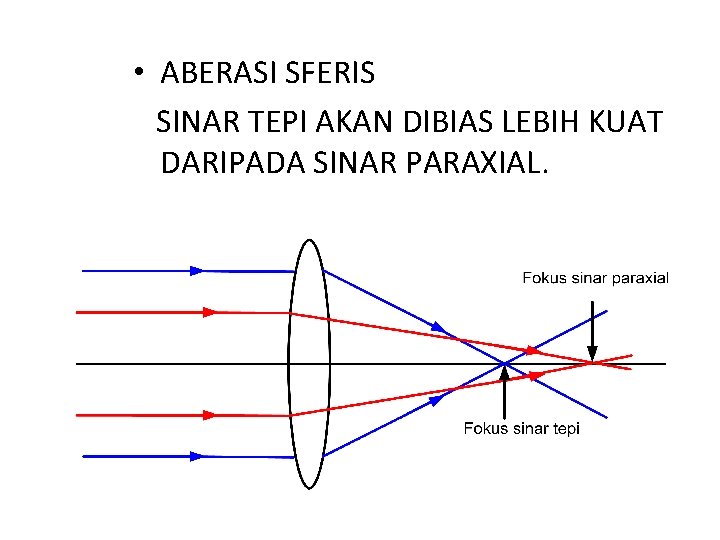 • ABERASI SFERIS

SINAR TEPI AKAN DIBIAS LEBIH KUAT DARIPADA SINAR PARAXIAL.

Fokus sinar paraxial

Fokus sinar tepi